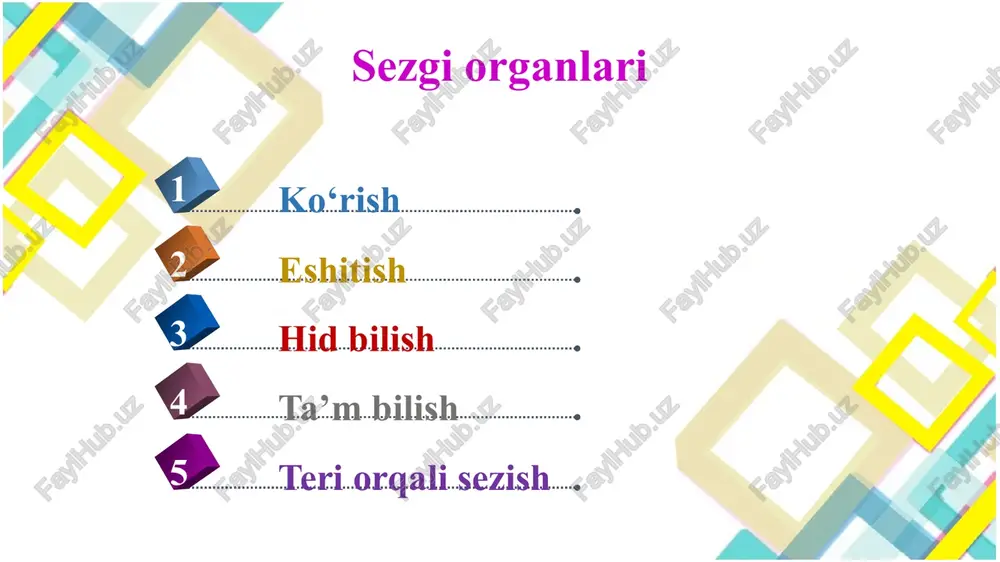 Sezgi organlari

1 Ko‘rish

2 Eshitish

3 Hid bilish

4 Ta’m bilish

5 Teri orqali sezish

FaylHub.uz